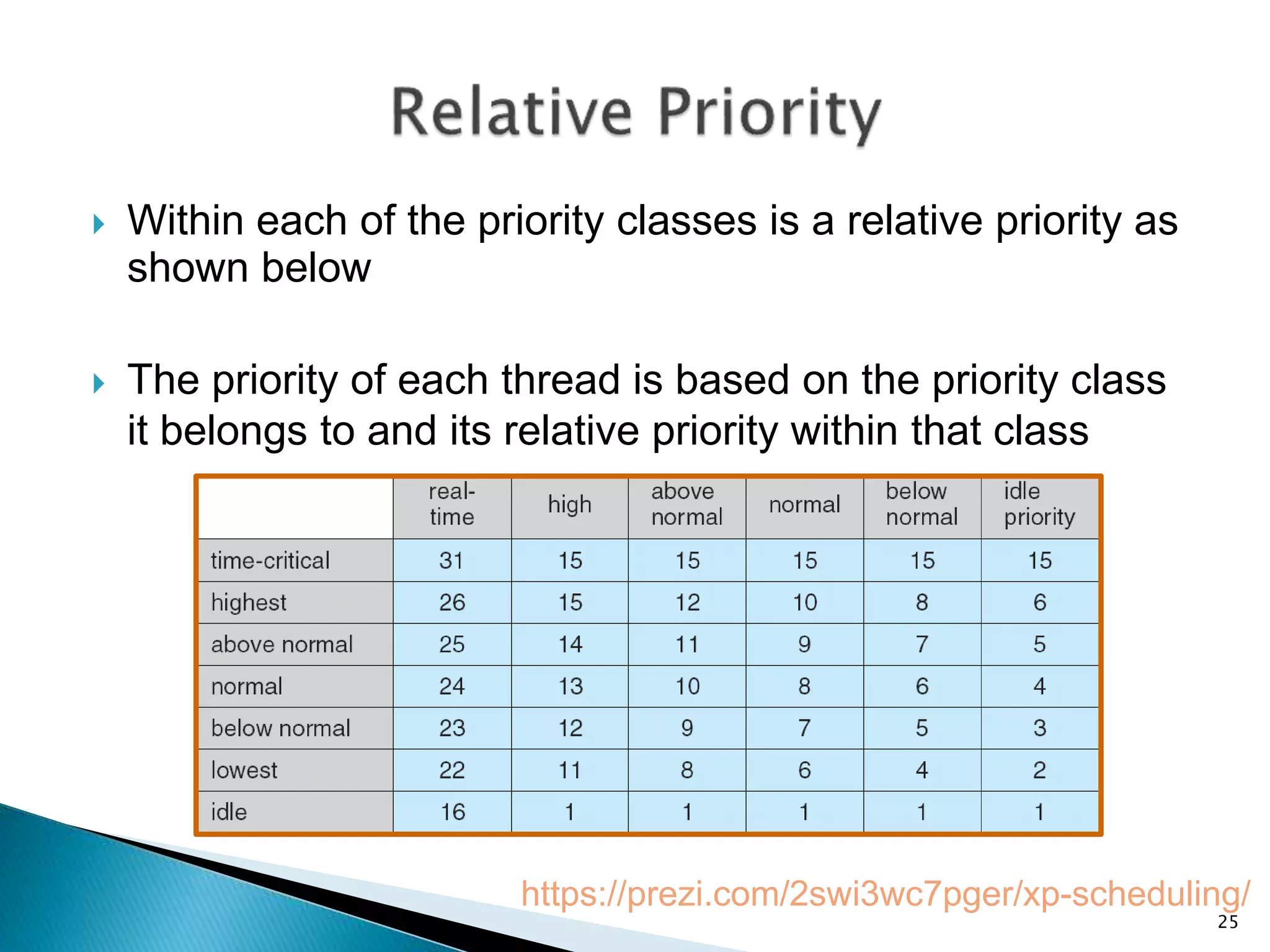 Relative Priority

Within each of the priority classes is a relative priority as shown below

The priority of each thread is based on the priority class it belongs to and its relative priority within that class

| | real-time | high | above normal | normal | below normal | idle priority |
|---|---|---|---|---|---|---|
| time-critical | 31 | 15 | 15 | 15 | 15 | 15 |
| highest | 26 | 15 | 12 | 10 | 8 | 6 |
| above normal | 25 | 14 | 11 | 9 | 7 | 5 |
| normal | 24 | 13 | 10 | 8 | 6 | 4 |
| below normal | 23 | 12 | 9 | 7 | 5 | 3 |
| lowest | 22 | 11 | 8 | 6 | 4 | 2 |
| idle | 16 | 1 | 1 | 1 | 1 | 1 |

https://prezi.com/2swi3wc7pger/xp-scheduling/

25